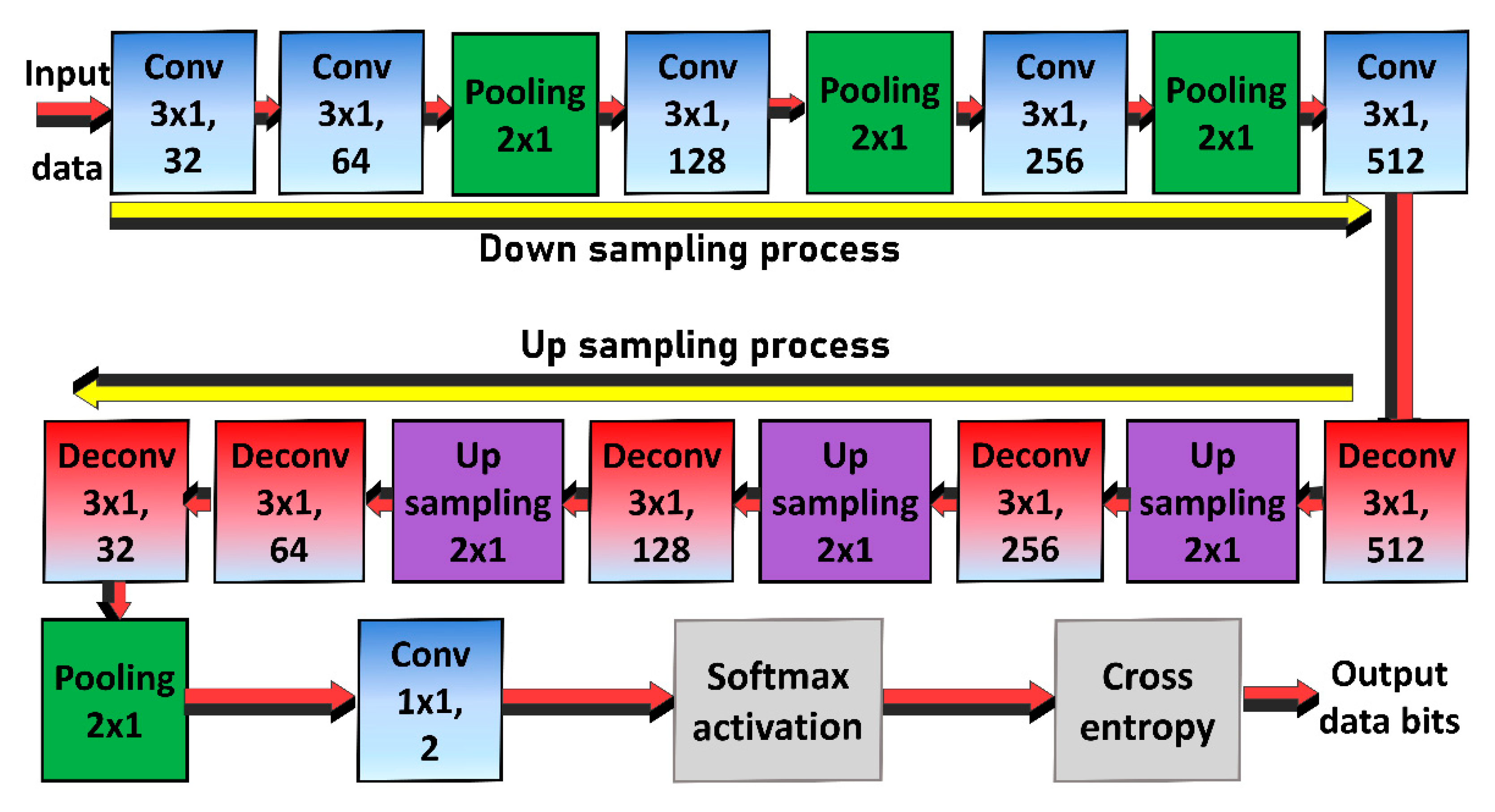 Input data

Conv 3x1, 32

Conv 3x1, 64

Pooling 2x1

Conv 3x1, 128

Pooling 2x1

Conv 3x1, 256

Pooling 2x1

Conv 3x1, 512

Down sampling process

Up sampling process

Deconv 3x1, 32

Deconv 3x1, 64

Up sampling 2x1

Deconv 3x1, 128

Up sampling 2x1

Deconv 3x1, 256

Up sampling 2x1

Deconv 3x1, 512

Pooling 2x1

Conv 1x1, 2

Softmax activation

Cross entropy

Output data bits